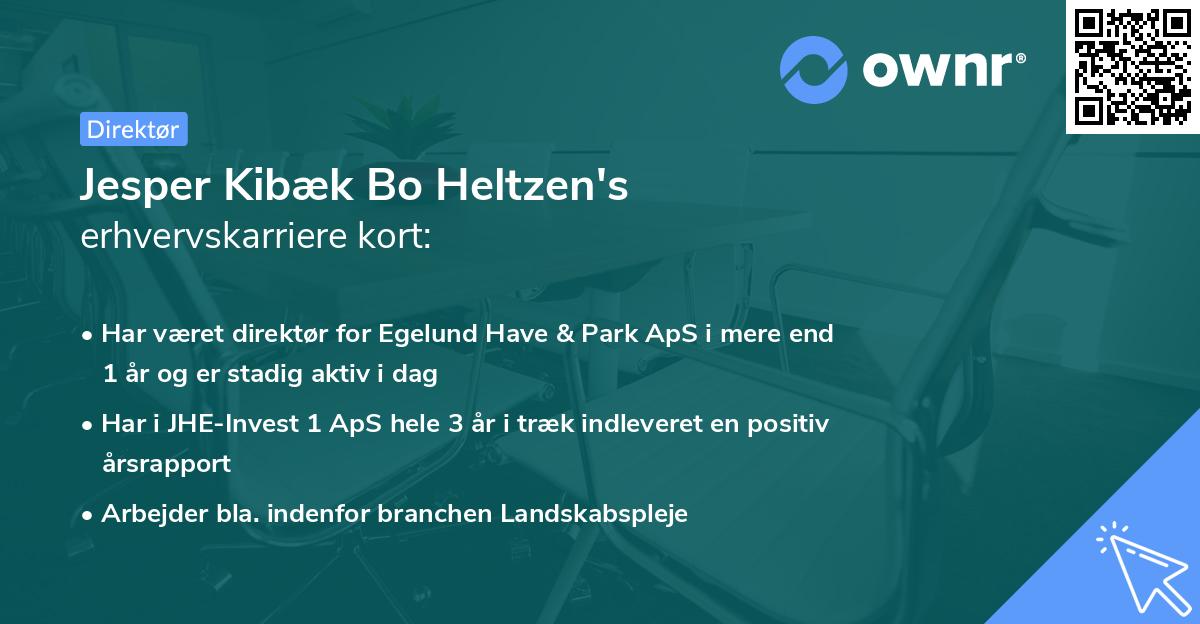 ownr®

Direktør

Jesper Kibæk Bo Heltzen's
erhvervskarriere kort:

• Har været direktør for Egelund Have & Park ApS i mere end 1 år og er stadig aktiv i dag

• Har i JHE-Invest 1 ApS hele 3 år i træk indleveret en positiv årsrapport

• Arbejder bla. indenfor branchen Landskabspleje